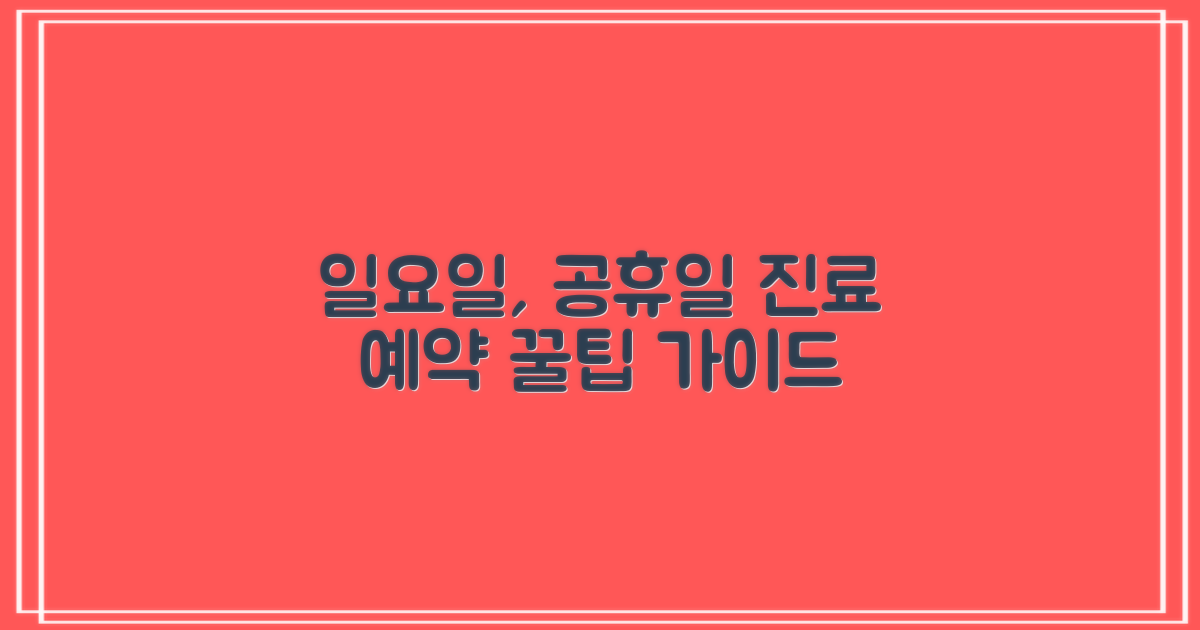 일요일, 공휴일 진료
예약 꿀팁 가이드